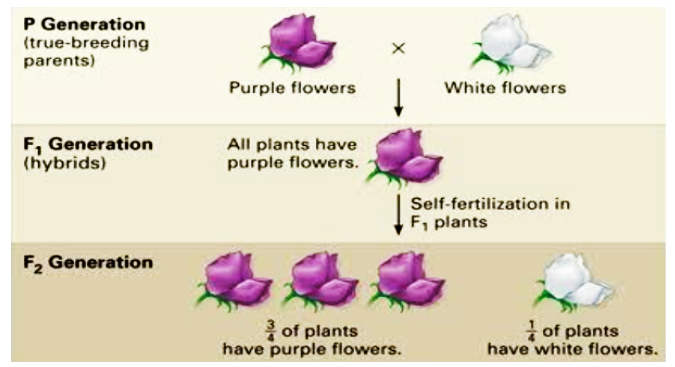 P Generation
(true-breeding parents)

Purple flowers × White flowers

$F_1$ Generation
(hybrids)

All plants have purple flowers.

Self-fertilization in $F_1$ plants

$F_2$ Generation

$\frac{3}{4}$ of plants have purple flowers.

$\frac{1}{4}$ of plants have white flowers.